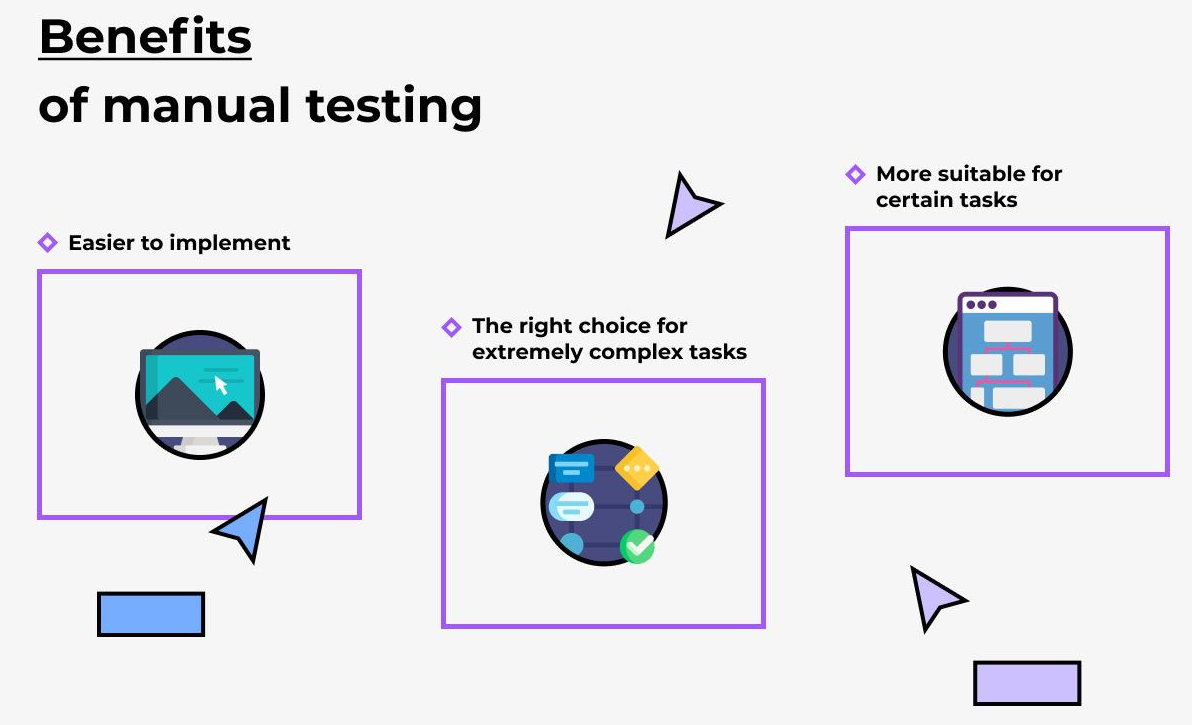 Benefits
of manual testing

Easier to implement

The right choice for extremely complex tasks

More suitable for certain tasks